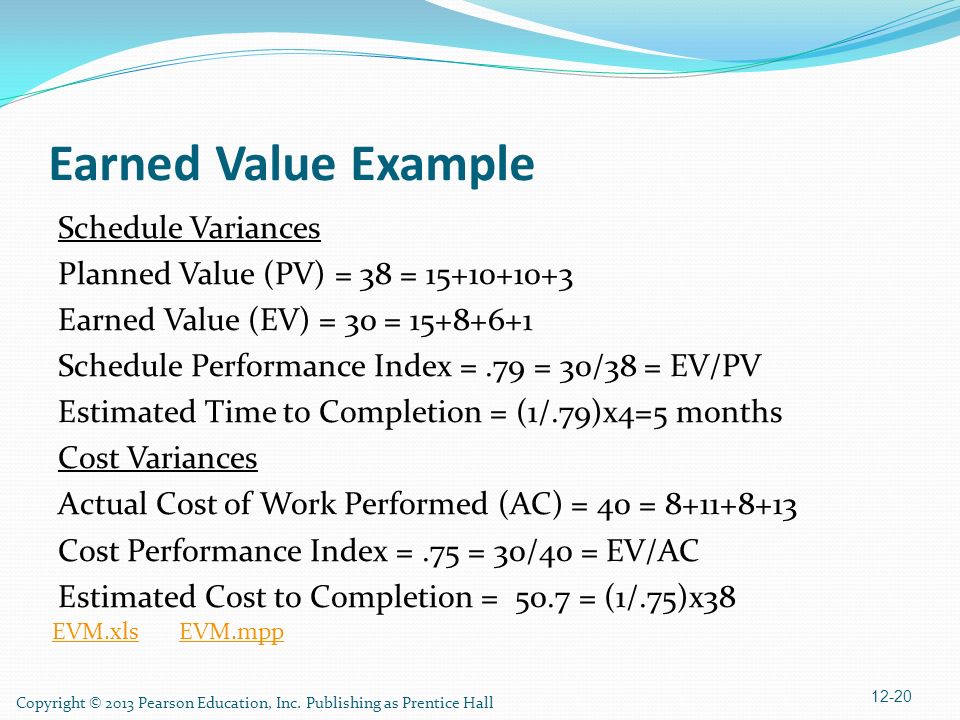 Earned Value Example

Schedule Variances

Planned Value (PV) = 38 = 15+10+10+3

Earned Value (EV) = 30 = 15+8+6+1

Schedule Performance Index = .79 = 30/38 = EV/PV

Estimated Time to Completion = (1/.79)x4=5 months

Cost Variances

Actual Cost of Work Performed (AC) = 40 = 8+11+8+13

Cost Performance Index = .75 = 30/40 = EV/AC

Estimated Cost to Completion = 50.7 = (1/.75)x38

EVM.xls EVM.mpp

Copyright © 2013 Pearson Education, Inc. Publishing as Prentice Hall

12-20